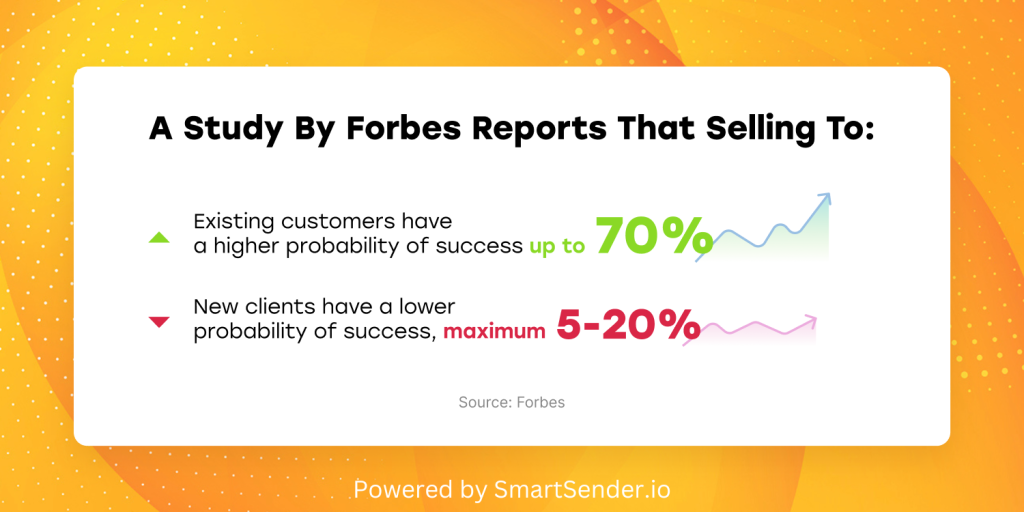 A Study By Forbes Reports That Selling To:

Existing customers have a higher probability of success up to 70%

New clients have a lower probability of success, maximum 5-20%

Source: Forbes

Powered by SmartSender.io